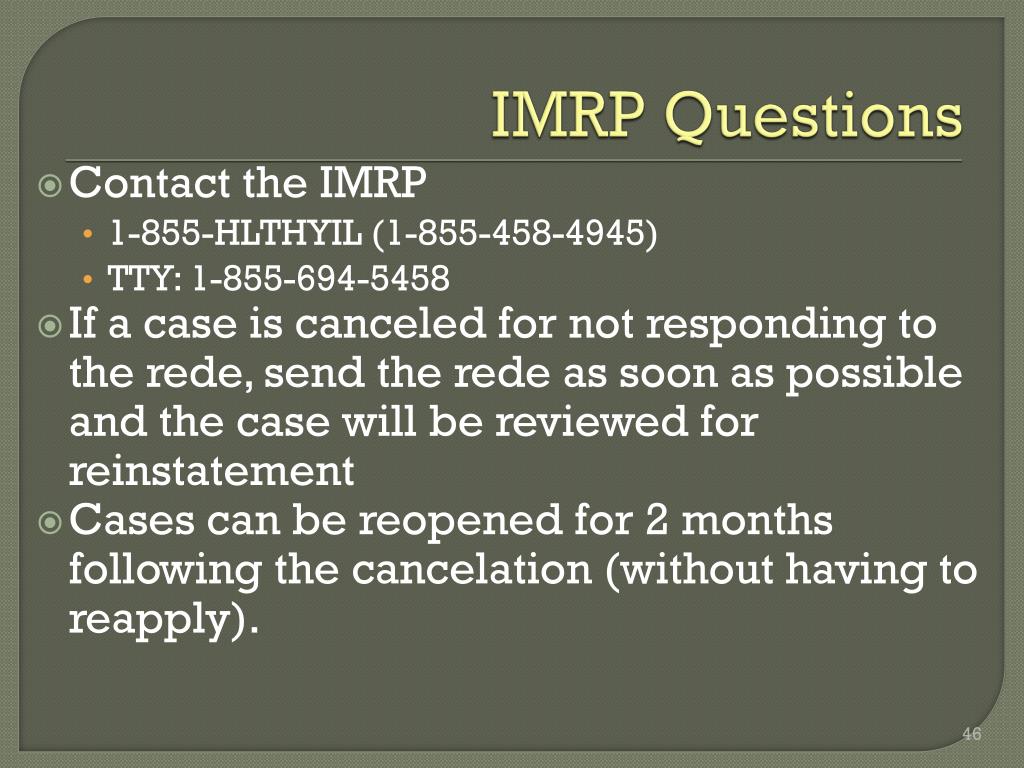 IMRP Questions

Contact the IMRP
• 1-855-HLTHYIL (1-855-458-4945)
• TTY: 1-855-694-5458

If a case is canceled for not responding to the rede, send the rede as soon as possible and the case will be reviewed for reinstatement

Cases can be reopened for 2 months following the cancelation (without having to reapply).

46